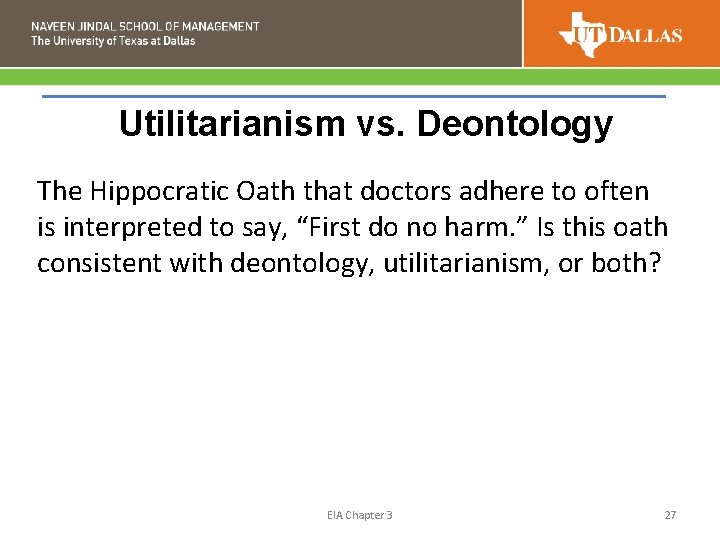 NAVEEN JINDAL SCHOOL OF MANAGEMENT
The University of Texas at Dallas

UT DALLAS

Utilitarianism vs. Deontology

The Hippocratic Oath that doctors adhere to often is interpreted to say, “First do no harm.” Is this oath consistent with deontology, utilitarianism, or both?

EIA Chapter 3

27